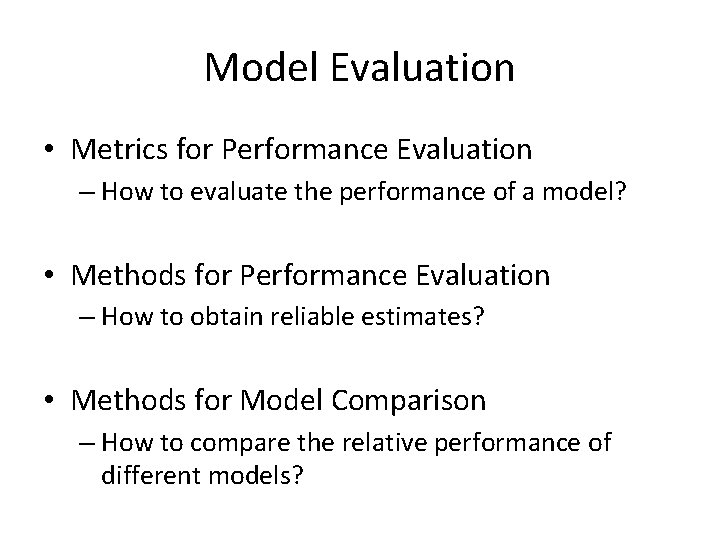 Model Evaluation

• Metrics for Performance Evaluation
– How to evaluate the performance of a model?

• Methods for Performance Evaluation
– How to obtain reliable estimates?

• Methods for Model Comparison
– How to compare the relative performance of different models?